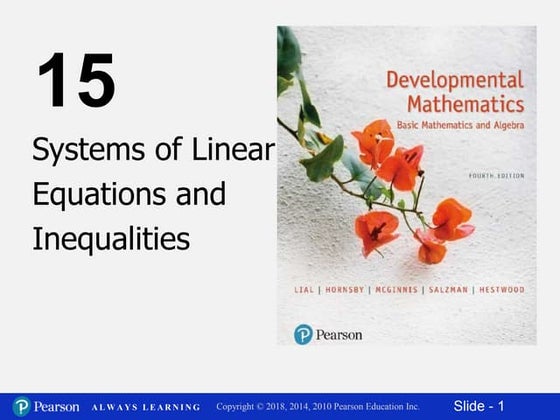 15

Systems of Linear Equations and Inequalities

Developmental Mathematics
Basic Mathematics and Algebra

FOURTH EDITION

LIAL | HORNSBY | MCGINNIS | SALZMAN | HESTWOOD

Pearson

Pearson ALWAYS LEARNING Copyright © 2018, 2014, 2010 Pearson Education Inc. Slide - 1